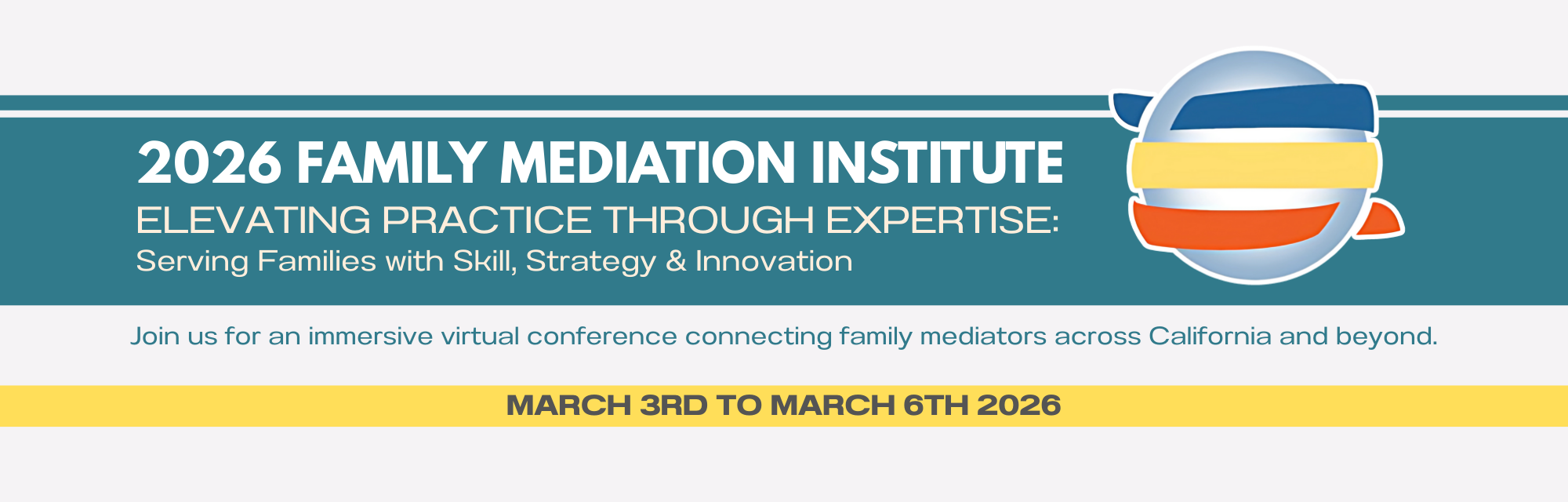 2026 FAMILY MEDIATION INSTITUTE
ELEVATING PRACTICE THROUGH EXPERTISE:
Serving Families with Skill, Strategy & Innovation

Join us for an immersive virtual conference connecting family mediators across California and beyond.

MARCH 3RD TO MARCH 6TH 2026